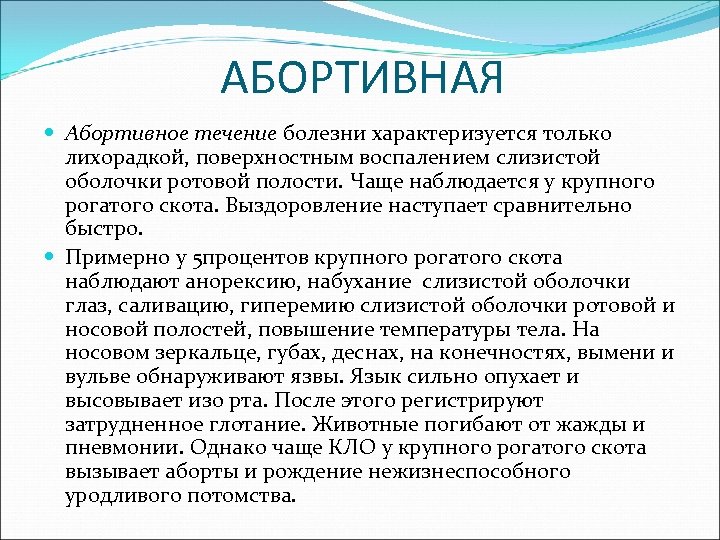 АБОРТИВНАЯ

Абортивное течение болезни характеризуется только лихорадкой, поверхностным воспалением слизистой оболочки ротовой полости. Чаще наблюдается у крупного рогатого скота. Выздоровление наступает сравнительно быстро.

Примерно у 5процентов крупного рогатого скота наблюдают анорексию, набухание слизистой оболочки глаз, саливацию, гиперемию слизистой оболочки ротовой и носовой полостей, повышение температуры тела. На носовом зеркальце, губах, деснах, на конечностях, вымени и вульве обнаруживают язвы. Язык сильно опухает и высовывает изо рта. После этого регистрируют затрудненное глотание. Животные погибают от жажды и пневмонии. Однако чаще КЛО у крупного рогатого скота вызывает аборты и рождение нежизнеспособного уродливого потомства.